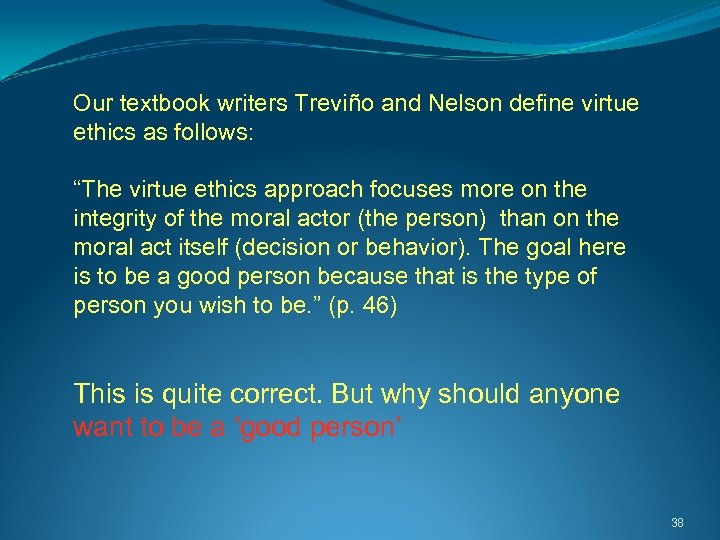 Our textbook writers Treviño and Nelson define virtue ethics as follows:

“The virtue ethics approach focuses more on the integrity of the moral actor (the person) than on the moral act itself (decision or behavior). The goal here is to be a good person because that is the type of person you wish to be.” (p. 46)

This is quite correct. But why should anyone want to be a ‘good person’

38